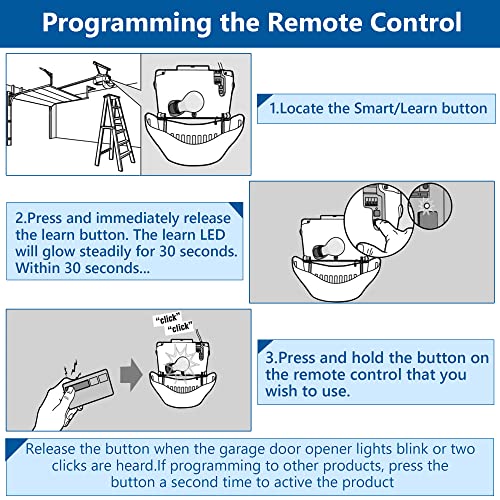 Programming the Remote Control

1.Locate the Smart/Learn button

2.Press and immediately release the learn button. The learn LED will glow steadily for 30 seconds. Within 30 seconds...

"click" "click"

3.Press and hold the button on the remote control that you wish to use.

Release the button when the garage door opener lights blink or two clicks are heard.If programming to other products, press the button a second time to active the product